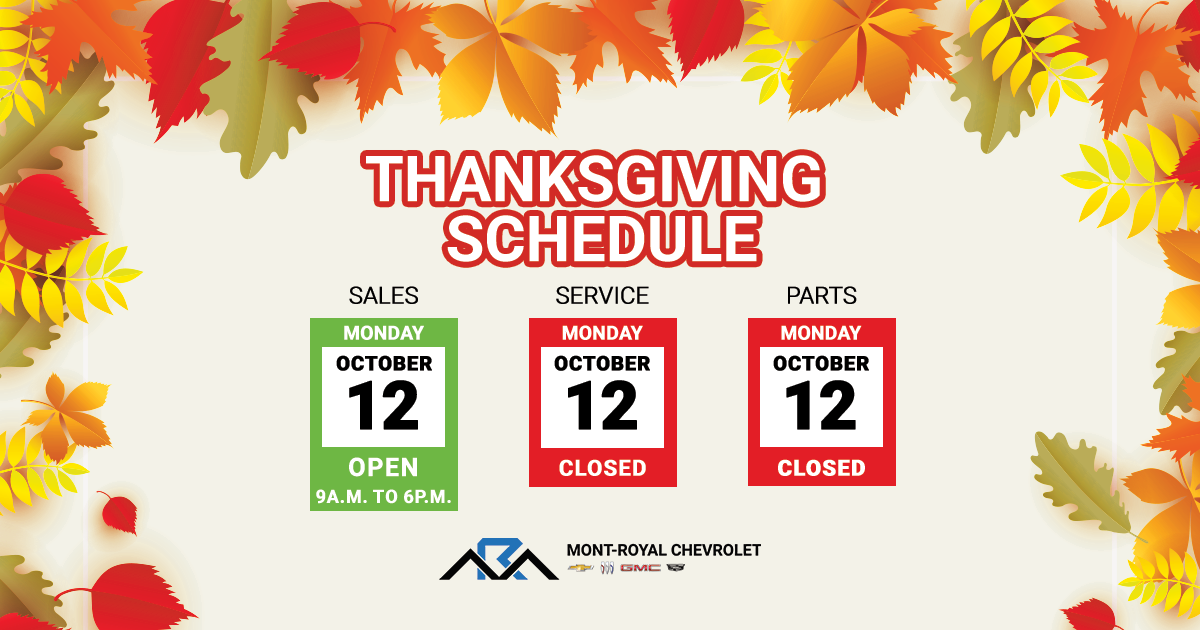 THANKSGIVING SCHEDULE

SALES

MONDAY
OCTOBER
12
OPEN
9A.M. TO 6P.M.

SERVICE

MONDAY
OCTOBER
12
CLOSED

PARTS

MONDAY
OCTOBER
12
CLOSED

MONT-ROYAL CHEVROLET

GMC